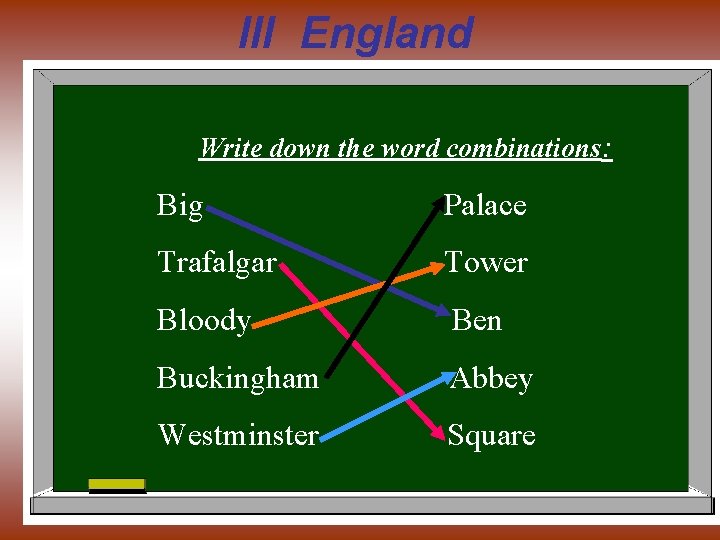 III England

Write down the word combinations:

Big
Trafalgar
Bloody
Buckingham
Westminster

Palace
Tower
Ben
Abbey
Square